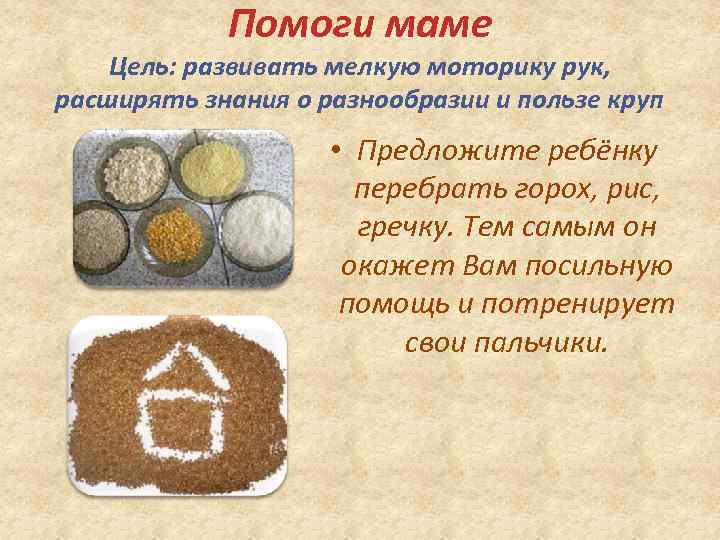 Помоги маме

Цель: развивать мелкую моторику рук, расширять знания о разнообразии и пользе круп

• Предложите ребёнку перебрать горох, рис, гречку. Тем самым он окажет Вам посильную помощь и потренирует свои пальчики.